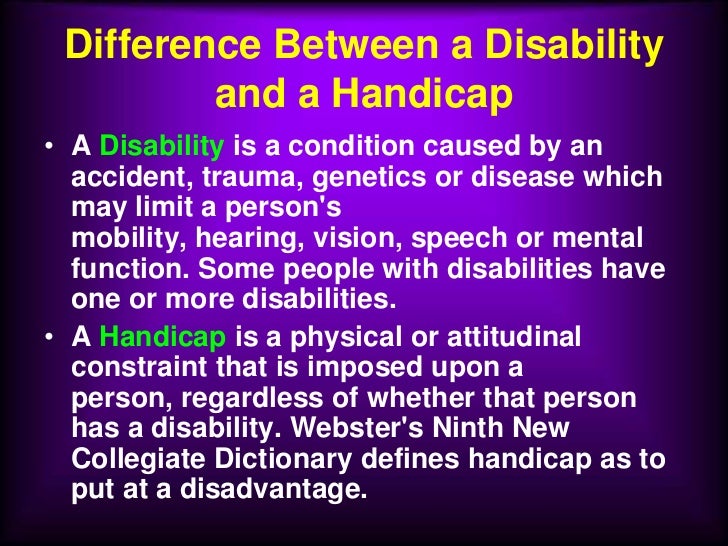 Difference Between a Disability and a Handicap

• A Disability is a condition caused by an accident, trauma, genetics or disease which may limit a person's mobility, hearing, vision, speech or mental function. Some people with disabilities have one or more disabilities.

• A Handicap is a physical or attitudinal constraint that is imposed upon a person, regardless of whether that person has a disability. Webster's Ninth New Collegiate Dictionary defines handicap as to put at a disadvantage.